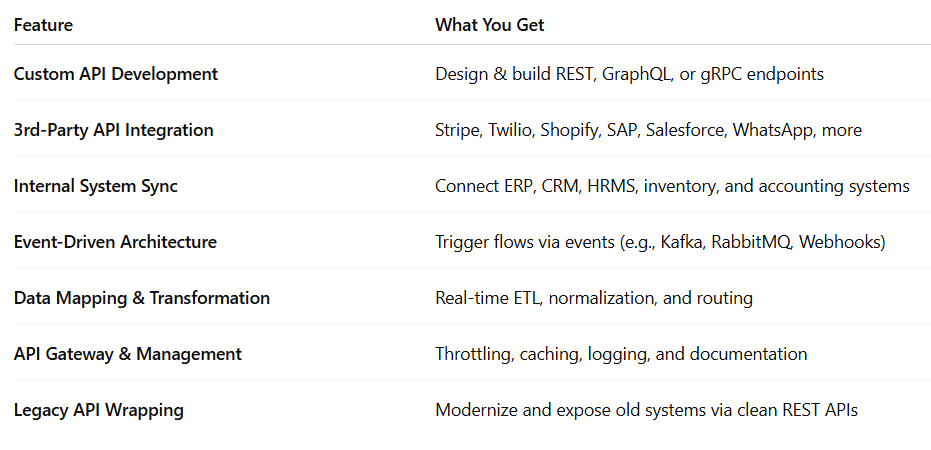 | Feature | What You Get |
|---|---|
| Custom API Development | Design & build REST, GraphQL, or gRPC endpoints |
| 3rd-Party API Integration | Stripe, Twilio, Shopify, SAP, Salesforce, WhatsApp, more |
| Internal System Sync | Connect ERP, CRM, HRMS, inventory, and accounting systems |
| Event-Driven Architecture | Trigger flows via events (e.g., Kafka, RabbitMQ, Webhooks) |
| Data Mapping & Transformation | Real-time ETL, normalization, and routing |
| API Gateway & Management | Throttling, caching, logging, and documentation |
| Legacy API Wrapping | Modernize and expose old systems via clean REST APIs |